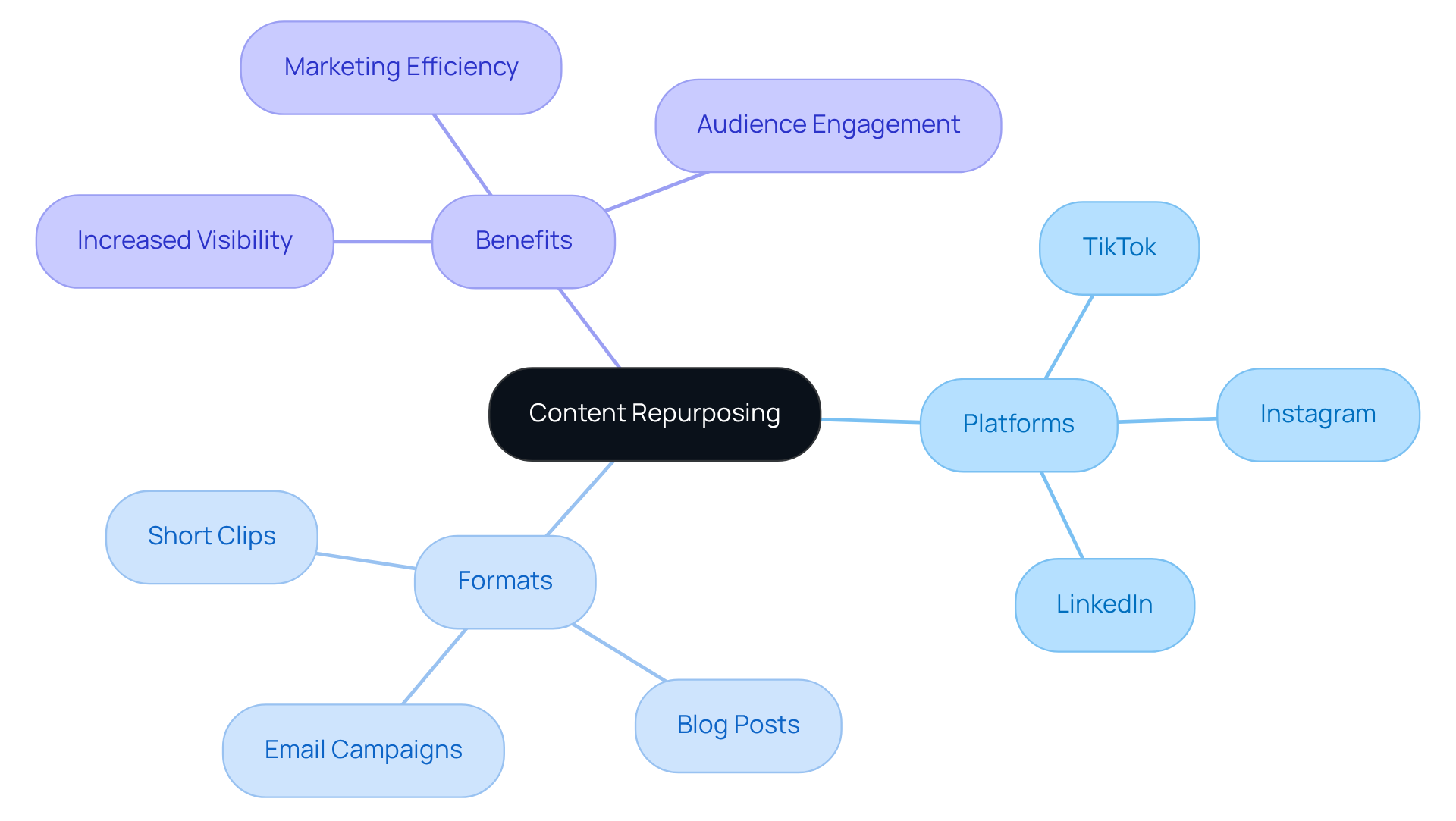 Content Repurposing

Benefits
Marketing Efficiency
Audience Engagement
Increased Visibility

Platforms
TikTok
Instagram
LinkedIn

Formats
Short Clips
Email Campaigns
Blog Posts